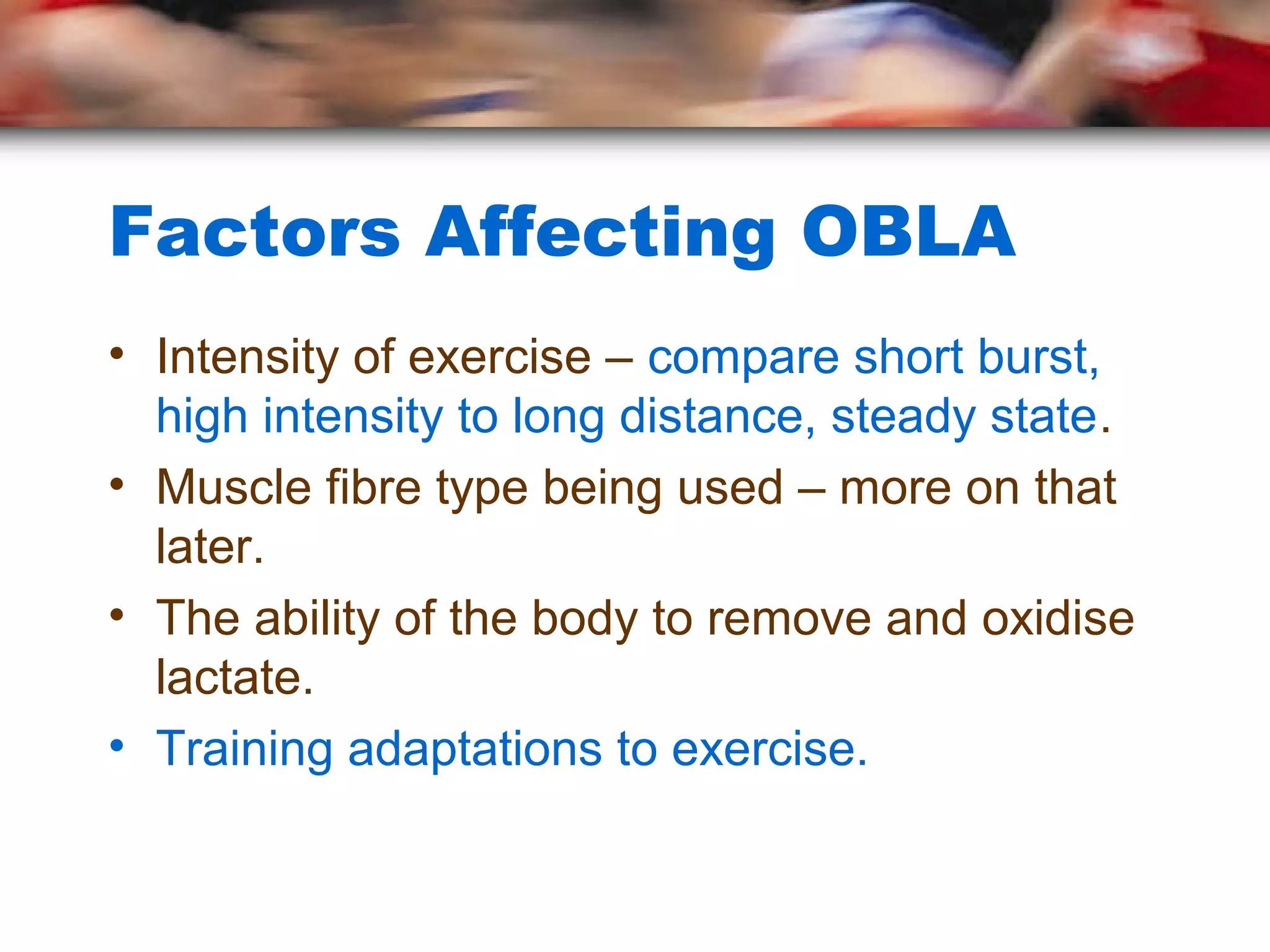 Factors Affecting OBLA

• Intensity of exercise – compare short burst, high intensity to long distance, steady state.
• Muscle fibre type being used – more on that later.
• The ability of the body to remove and oxidise lactate.
• Training adaptations to exercise.